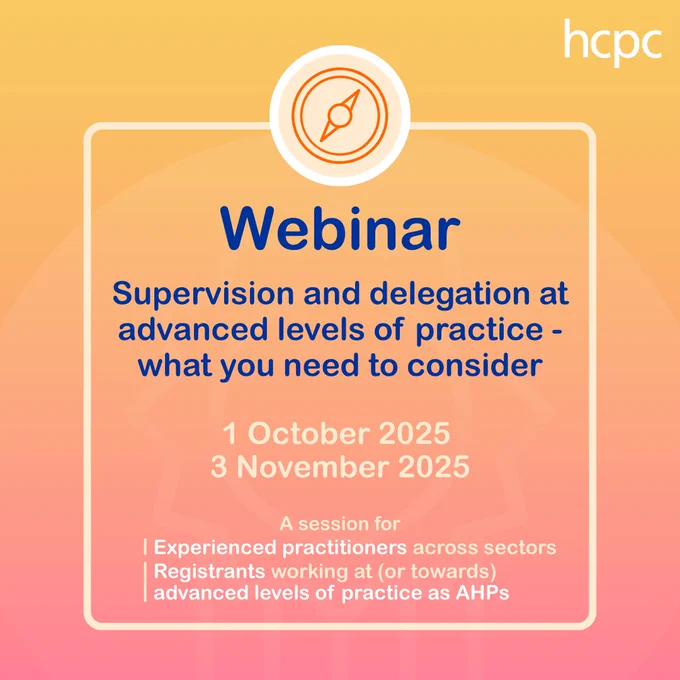 hcpc

Webinar

Supervision and delegation at advanced levels of practice - what you need to consider

1 October 2025
3 November 2025

A session for
Experienced practitioners across sectors
Registrants working at (or towards) advanced levels of practice as AHPs